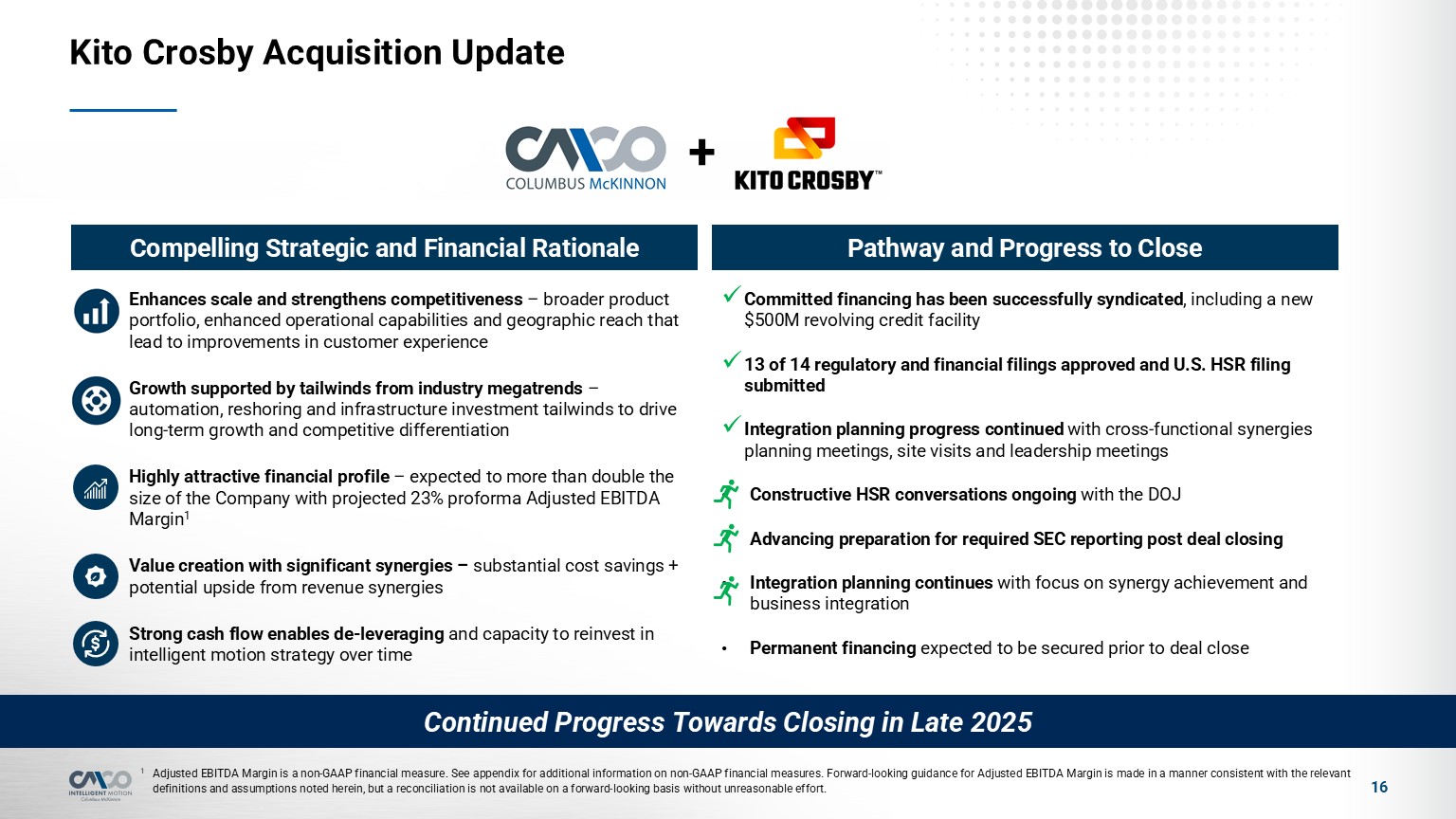 Kito Crosby Acquisition Update

CMCO
COLUMBUS McKINNON
+
KITO CROSBY™

Compelling Strategic and Financial Rationale

Enhances scale and strengthens competitiveness – broader product portfolio, enhanced operational capabilities and geographic reach that lead to improvements in customer experience

Growth supported by tailwinds from industry megatrends – automation, reshoring and infrastructure investment tailwinds to drive long-term growth and competitive differentiation

Highly attractive financial profile – expected to more than double the size of the Company with projected 23% proforma Adjusted EBITDA Margin$^1$

Value creation with significant synergies – substantial cost savings + potential upside from revenue synergies

Strong cash flow enables de-leveraging and capacity to reinvest in intelligent motion strategy over time

Pathway and Progress to Close

✓ Committed financing has been successfully syndicated, including a new $500M revolving credit facility

✓ 13 of 14 regulatory and financial filings approved and U.S. HSR filing submitted

✓ Integration planning progress continued with cross-functional synergies planning meetings, site visits and leadership meetings

Constructive HSR conversations ongoing with the DOJ

Advancing preparation for required SEC reporting post deal closing

Integration planning continues with focus on synergy achievement and business integration

• Permanent financing expected to be secured prior to deal close

Continued Progress Towards Closing in Late 2025

CMCO INTELLIGENT MOTION Columbus McKinnon

$^1$ Adjusted EBITDA Margin is a non-GAAP financial measure. See appendix for additional information on non-GAAP financial measures. Forward-looking guidance for Adjusted EBITDA Margin is made in a manner consistent with the relevant definitions and assumptions noted herein, but a reconciliation is not available on a forward-looking basis without unreasonable effort.

16